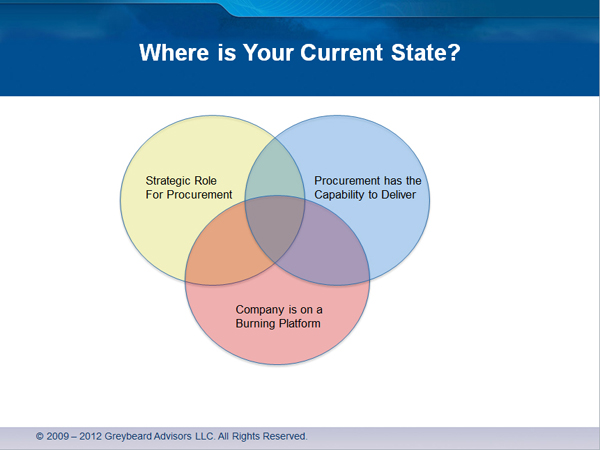 Where is Your Current State?

Strategic Role For Procurement

Procurement has the Capability to Deliver

Company is on a Burning Platform

© 2009 – 2012 Greybeard Advisors LLC. All Rights Reserved.